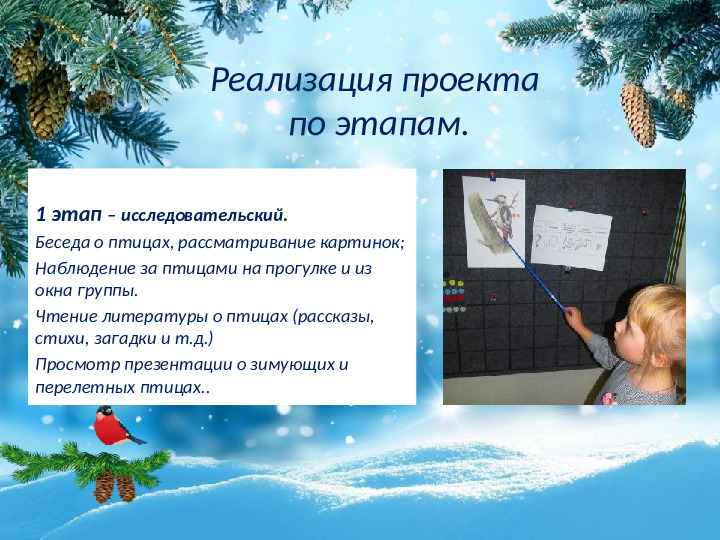 Реализация проекта по этапам.

1 этап – исследовательский.

Беседа о птицах, рассматривание картинок;

Наблюдение за птицами на прогулке и из окна группы.

Чтение литературы о птицах (рассказы, стихи, загадки и т.д.)

Просмотр презентации о зимующих и перелетных птицах..